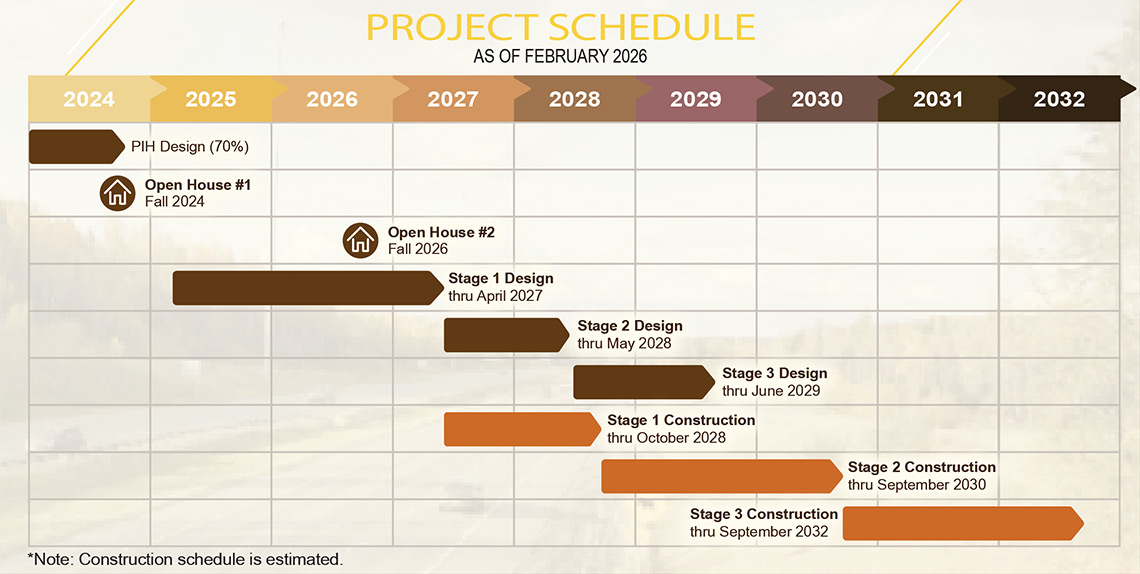 PROJECT SCHEDULE
AS OF FEBRUARY 2026

2024 2025 2026 2027 2028 2029 2030 2031 2032

PIH Design (70%)

Open House #1
Fall 2024

Open House #2
Fall 2026

Stage 1 Design
thru April 2027

Stage 2 Design
thru May 2028

Stage 3 Design
thru June 2029

Stage 1 Construction
thru October 2028

Stage 2 Construction
thru September 2030

Stage 3 Construction
thru September 2032

*Note: Construction schedule is estimated.